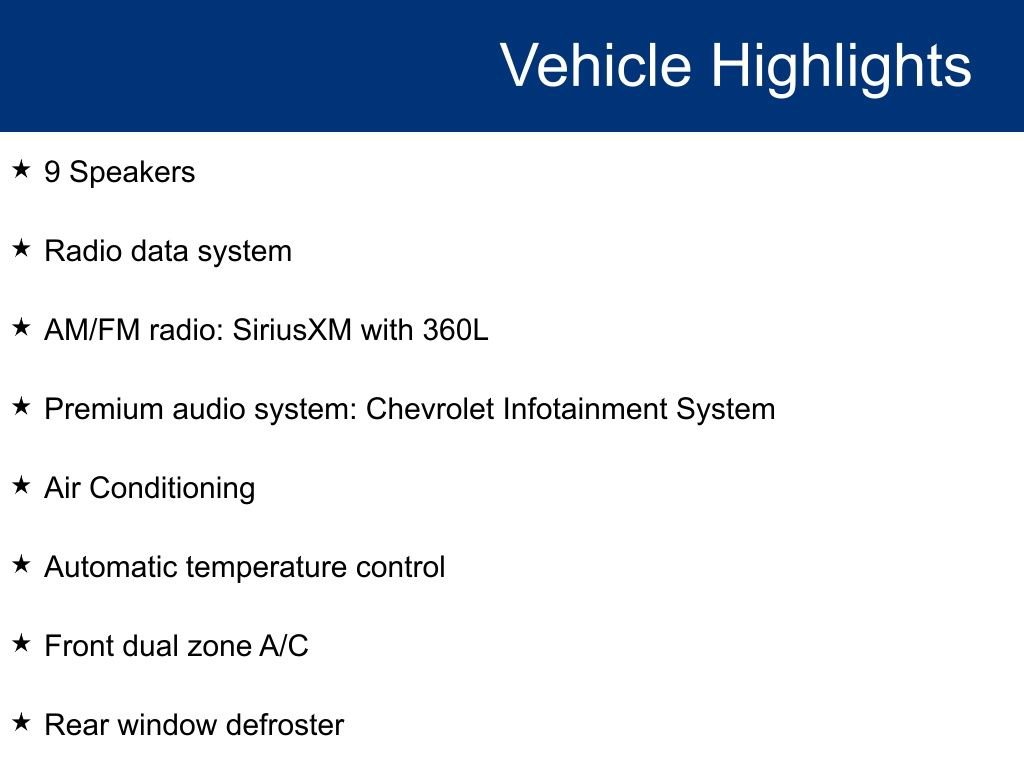 Vehicle Highlights

★ 9 Speakers

★ Radio data system

★ AM/FM radio: SiriusXM with 360L

★ Premium audio system: Chevrolet Infotainment System

★ Air Conditioning

★ Automatic temperature control

★ Front dual zone A/C

★ Rear window defroster